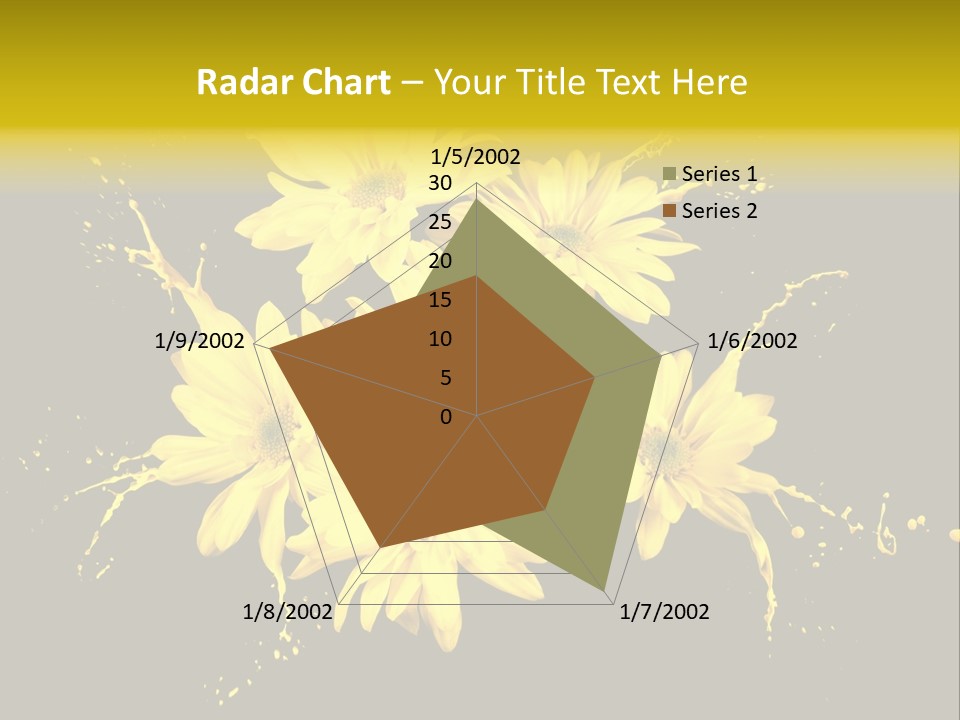 Radar Chart – Your Title Text Here

1/5/2002

30
25
20
15
10
5
0

1/6/2002

1/7/2002

1/8/2002

1/9/2002

Series 1
Series 2